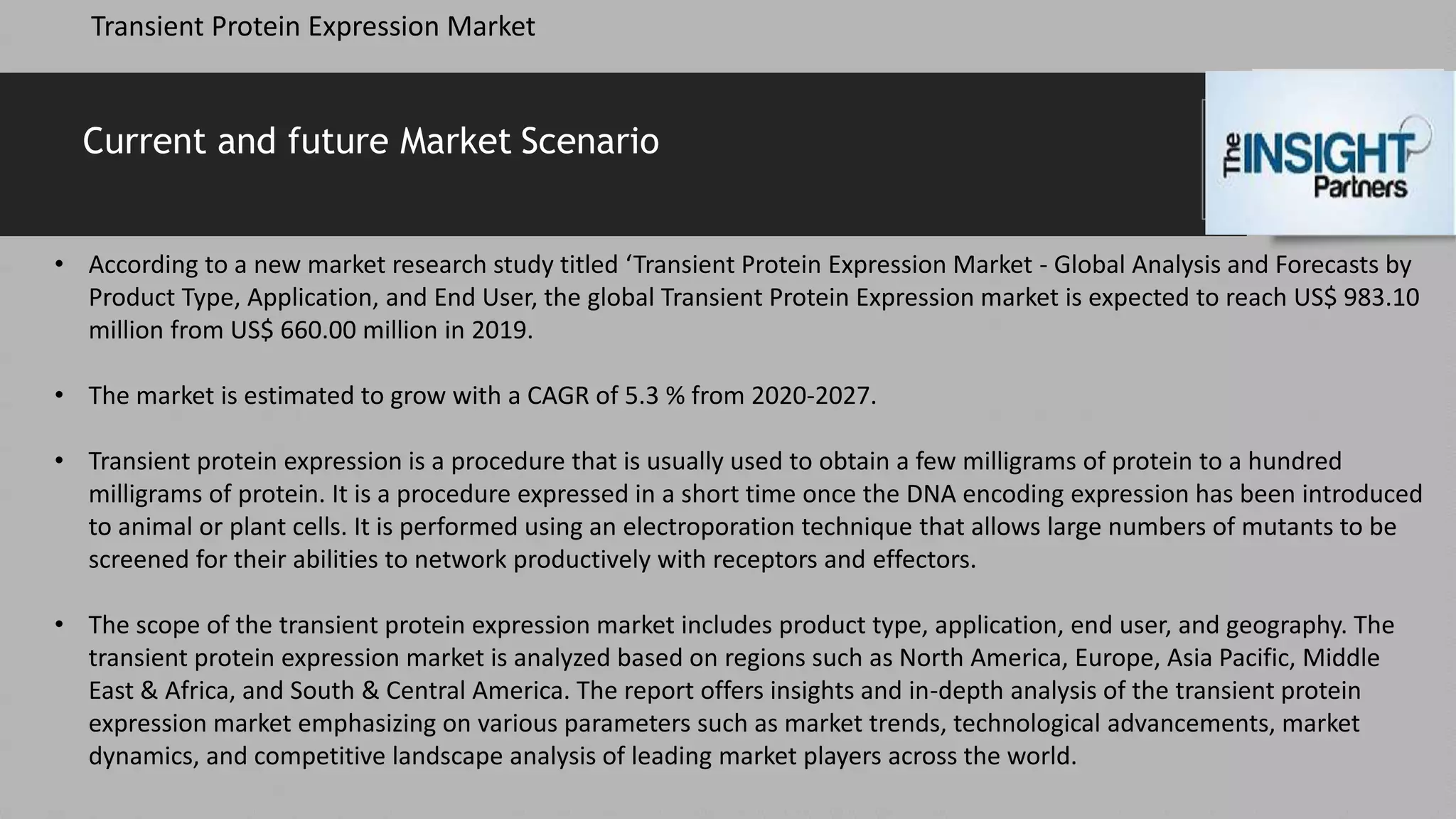 Transient Protein Expression Market

Current and future Market Scenario

The INSIGHT Partners

• According to a new market research study titled ‘Transient Protein Expression Market - Global Analysis and Forecasts by Product Type, Application, and End User, the global Transient Protein Expression market is expected to reach US$ 983.10 million from US$ 660.00 million in 2019.

• The market is estimated to grow with a CAGR of 5.3 % from 2020-2027.

• Transient protein expression is a procedure that is usually used to obtain a few milligrams of protein to a hundred milligrams of protein. It is a procedure expressed in a short time once the DNA encoding expression has been introduced to animal or plant cells. It is performed using an electroporation technique that allows large numbers of mutants to be screened for their abilities to network productively with receptors and effectors.

• The scope of the transient protein expression market includes product type, application, end user, and geography. The transient protein expression market is analyzed based on regions such as North America, Europe, Asia Pacific, Middle East & Africa, and South & Central America. The report offers insights and in-depth analysis of the transient protein expression market emphasizing on various parameters such as market trends, technological advancements, market dynamics, and competitive landscape analysis of leading market players across the world.